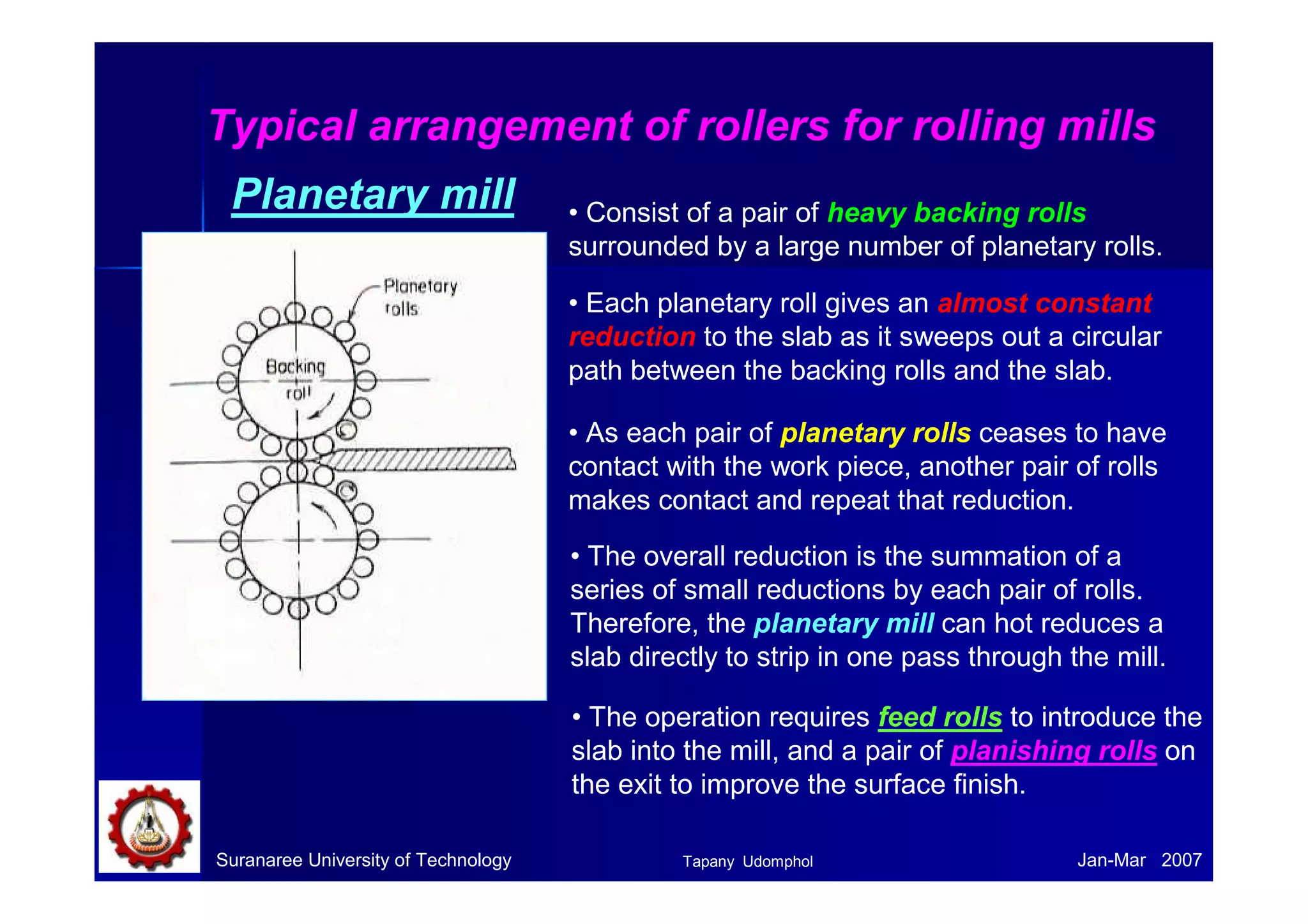 Typical arrangement of rollers for rolling mills

Planetary mill

Planetary rolls

Backing roll

• Consist of a pair of heavy backing rolls surrounded by a large number of planetary rolls.

• Each planetary roll gives an almost constant reduction to the slab as it sweeps out a circular path between the backing rolls and the slab.

• As each pair of planetary rolls ceases to have contact with the work piece, another pair of rolls makes contact and repeat that reduction.

• The overall reduction is the summation of a series of small reductions by each pair of rolls. Therefore, the planetary mill can hot reduces a slab directly to strip in one pass through the mill.

• The operation requires feed rolls to introduce the slab into the mill, and a pair of planishing rolls on the exit to improve the surface finish.

Suranaree University of Technology Tapany Udomphol Jan-Mar 2007